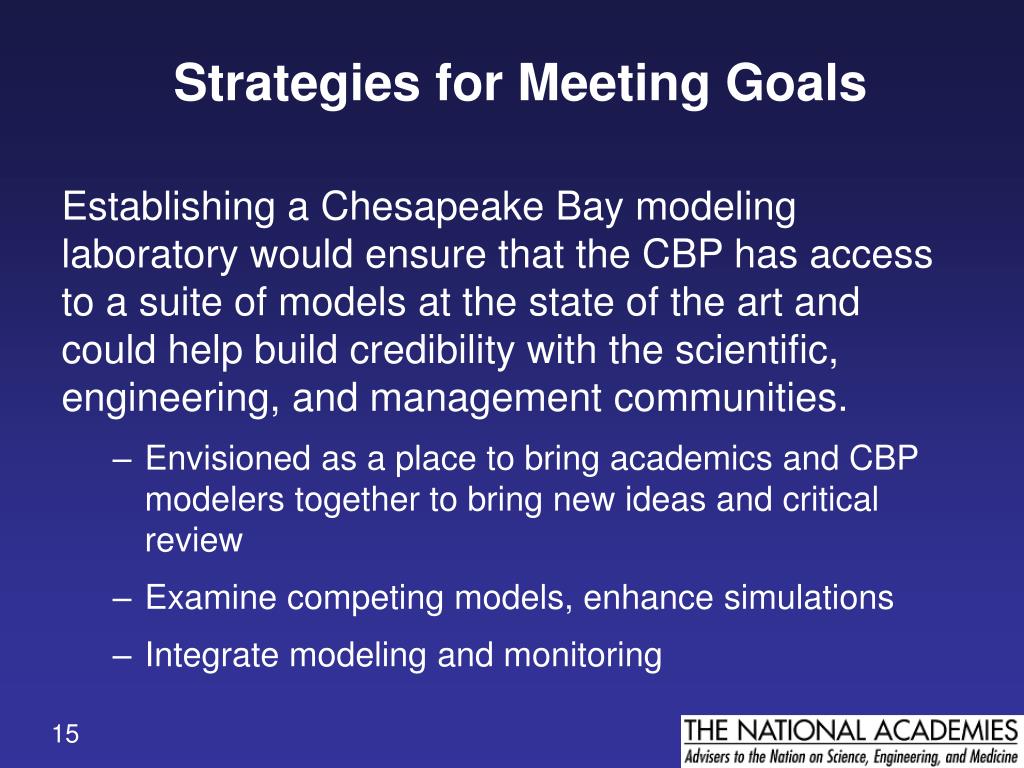 Strategies for Meeting Goals

Establishing a Chesapeake Bay modeling laboratory would ensure that the CBP has access to a suite of models at the state of the art and could help build credibility with the scientific, engineering, and management communities.

– Envisioned as a place to bring academics and CBP modelers together to bring new ideas and critical review

– Examine competing models, enhance simulations

– Integrate modeling and monitoring

15

THE NATIONAL ACADEMIES
Advisers to the Nation on Science, Engineering, and Medicine